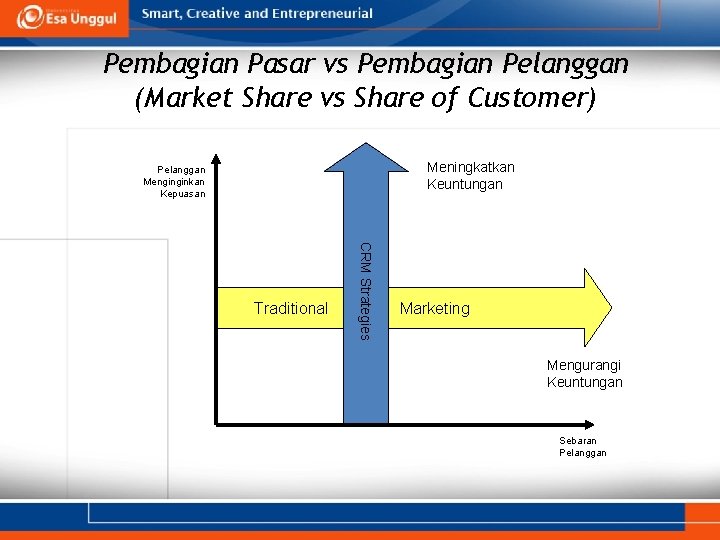 Esa Unggul
Smart, Creative and Entrepreneurial

Pembagian Pasar vs Pembagian Pelanggan (Market Share vs Share of Customer)

Pelanggan Menginginkan Kepuasan

Meningkatkan Keuntungan

CRM Strategies

Traditional

Marketing

Mengurangi Keuntungan

Sebaran Pelanggan